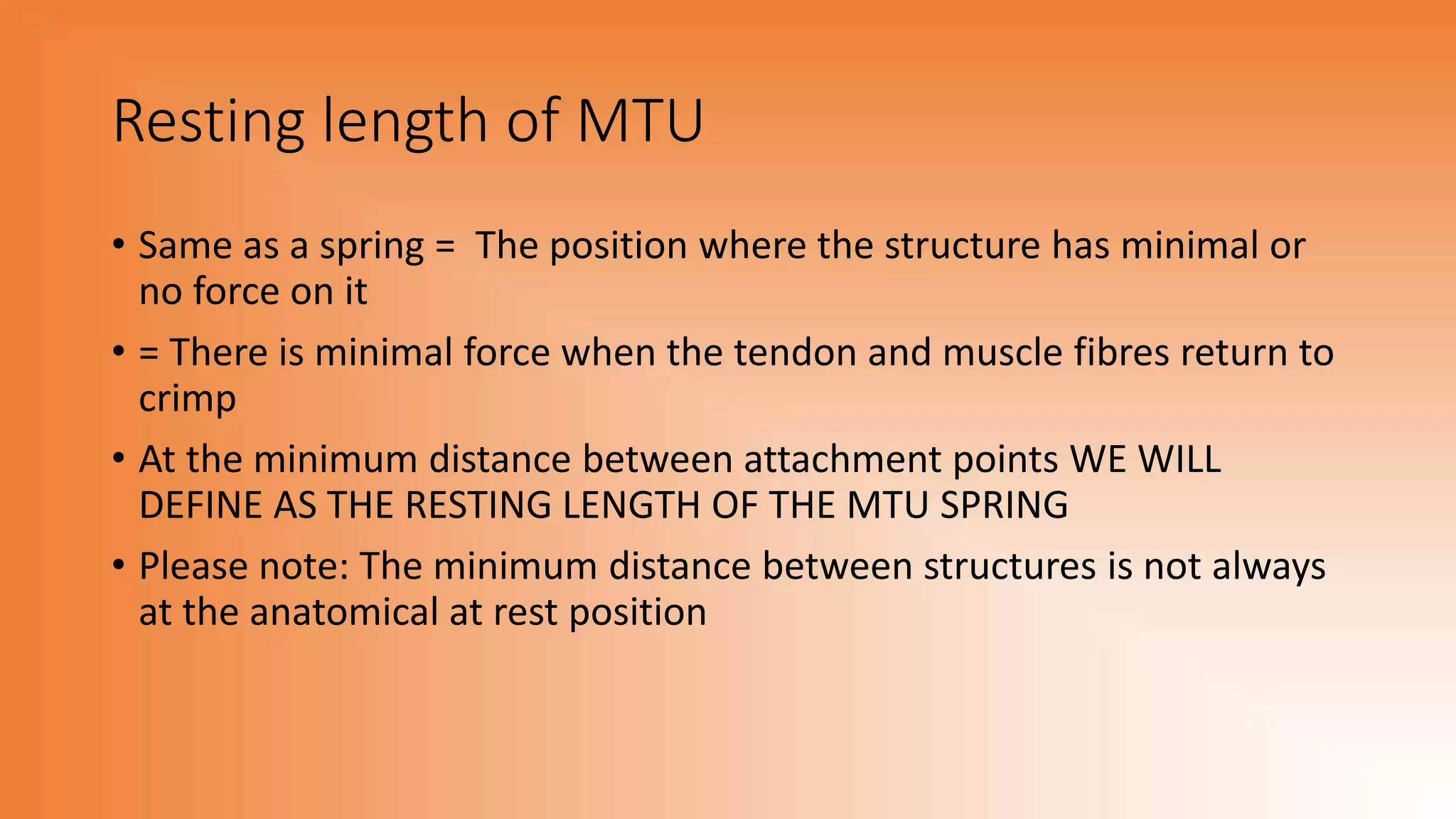 Resting length of MTU

• Same as a spring = The position where the structure has minimal or no force on it

• = There is minimal force when the tendon and muscle fibres return to crimp

• At the minimum distance between attachment points WE WILL DEFINE AS THE RESTING LENGTH OF THE MTU SPRING

• Please note: The minimum distance between structures is not always at the anatomical at rest position